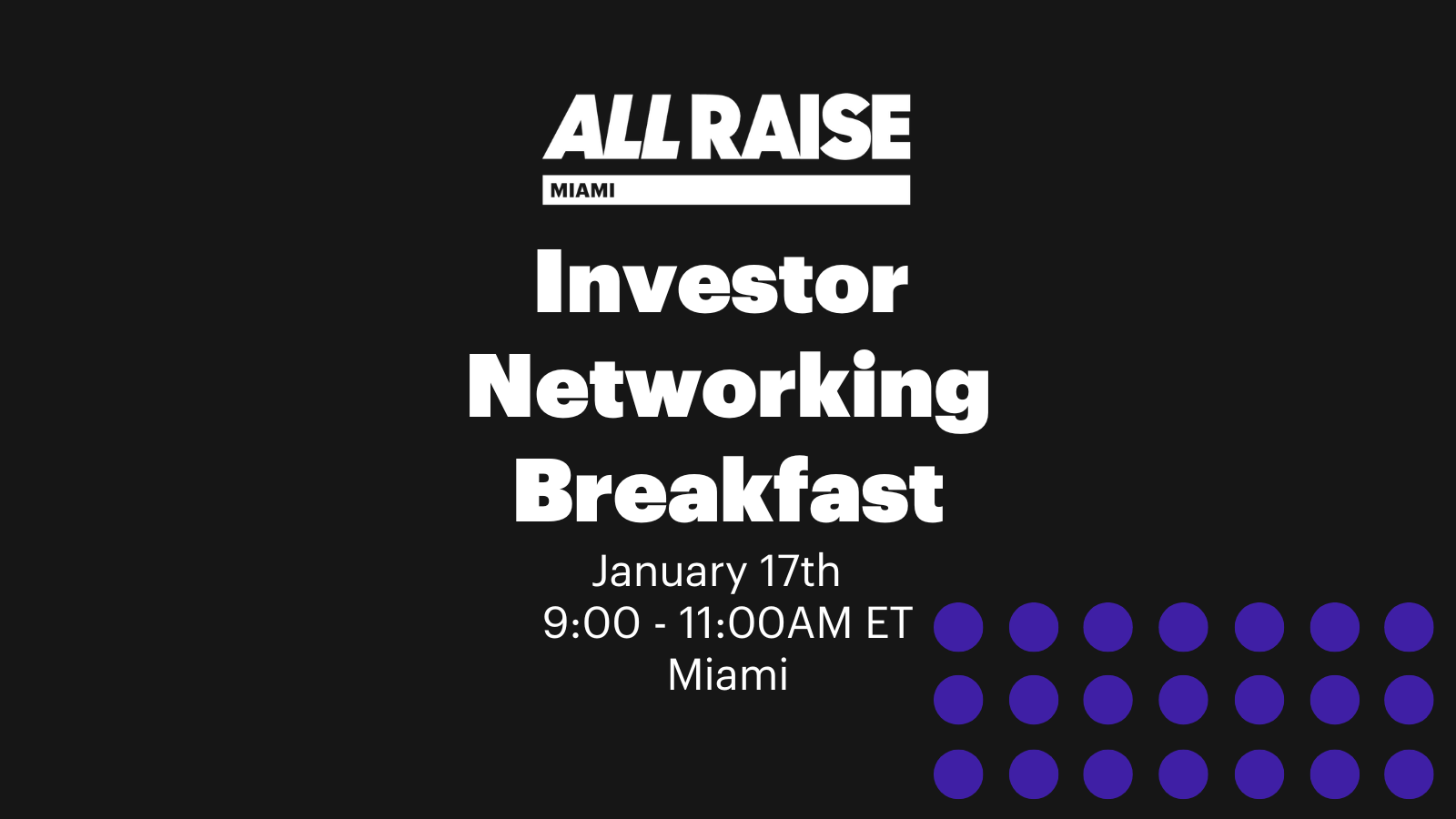 ALL RAISE
MIAMI

Investor Networking Breakfast

January 17th
9:00 - 11:00AM ET
Miami